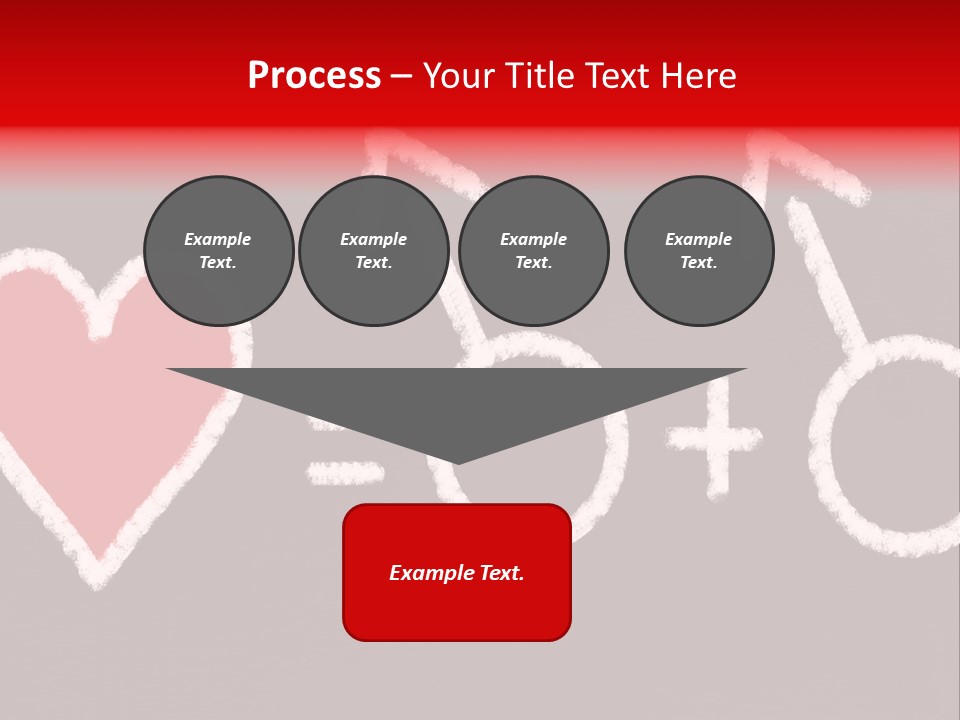 Process – Your Title Text Here

Example Text.

Example Text.

Example Text.

Example Text.

Example Text.